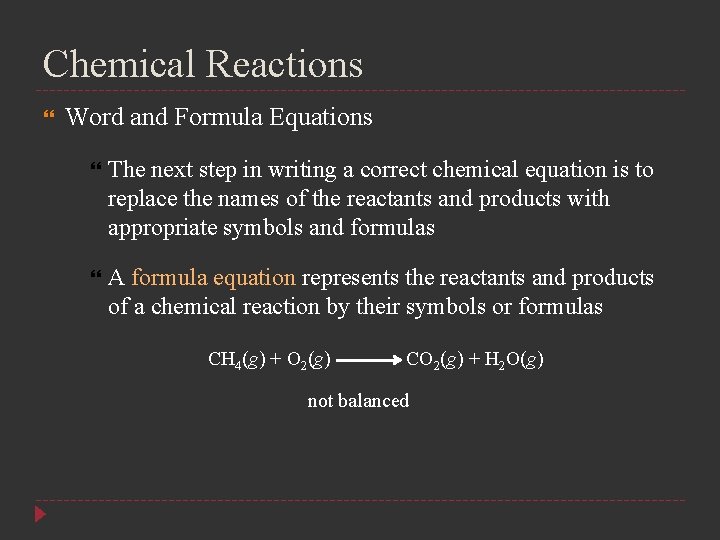 Chemical Reactions

Word and Formula Equations

The next step in writing a correct chemical equation is to replace the names of the reactants and products with appropriate symbols and formulas

A formula equation represents the reactants and products of a chemical reaction by their symbols or formulas

$CH_4(g) + O_2(g) \longrightarrow CO_2(g) + H_2O(g)$

not balanced